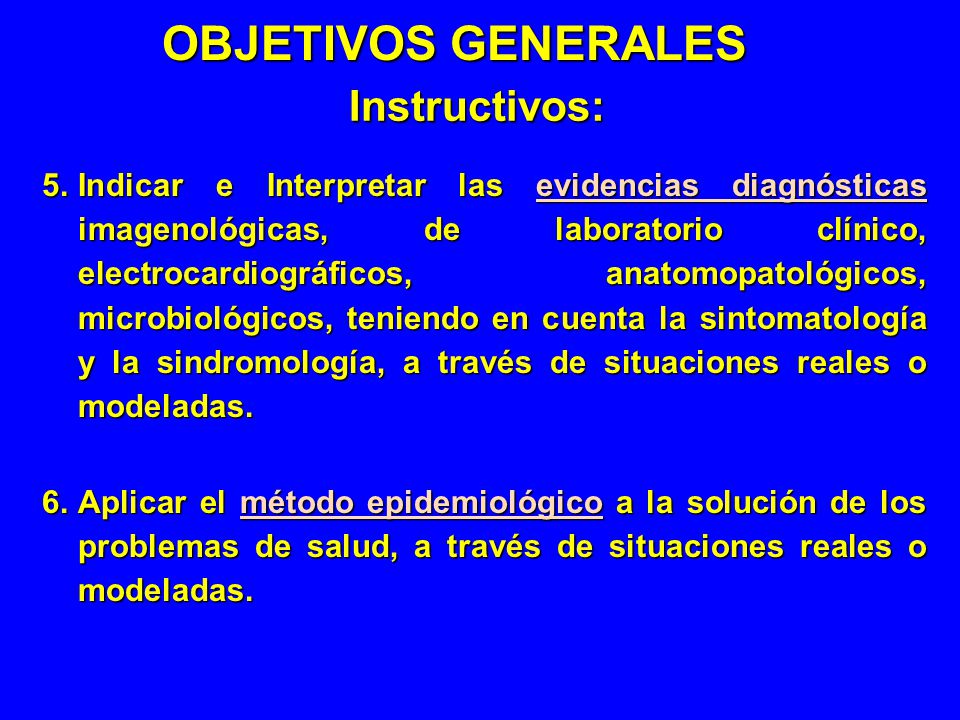 OBJETIVOS GENERALES

Instructivos:

5. Indicar e Interpretar las evidencias diagnósticas imagenológicas, de laboratorio clínico, electrocardiográficos, anatomopatológicos, microbiológicos, teniendo en cuenta la sintomatología y la sindromología, a través de situaciones reales o modeladas.

6. Aplicar el método epidemiológico a la solución de los problemas de salud, a través de situaciones reales o modeladas.